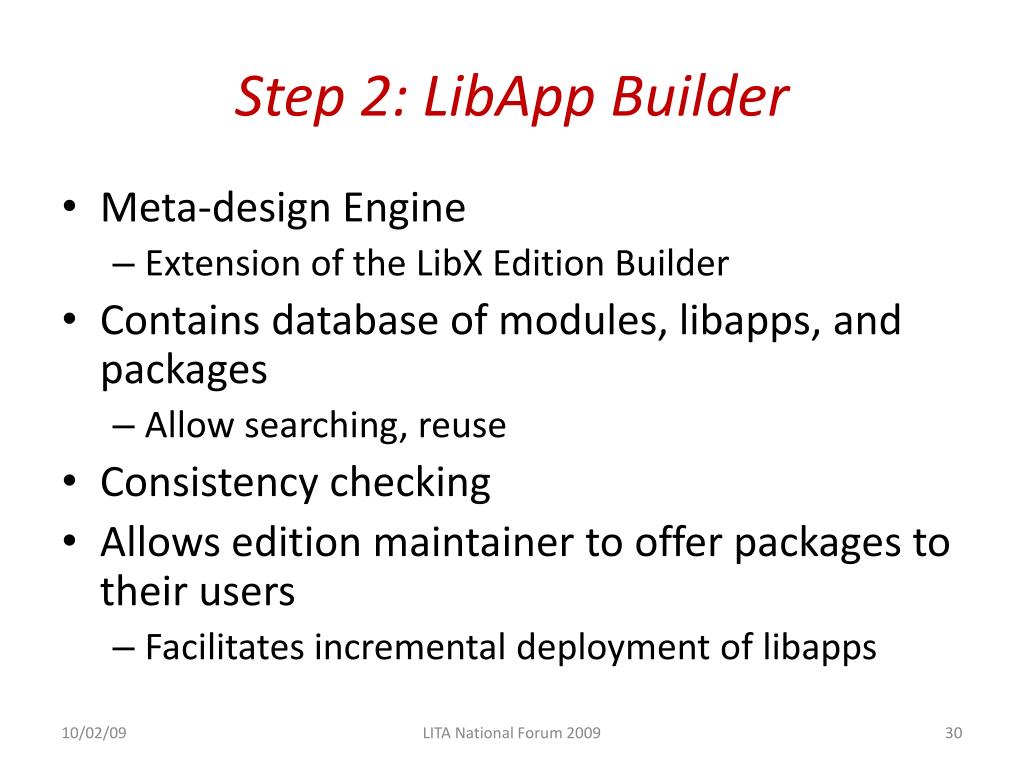 Step 2: LibApp Builder

• Meta-design Engine
– Extension of the LibX Edition Builder
• Contains database of modules, libapps, and packages
– Allow searching, reuse
• Consistency checking
• Allows edition maintainer to offer packages to their users
– Facilitates incremental deployment of libapps

10/02/09
LITA National Forum 2009
30